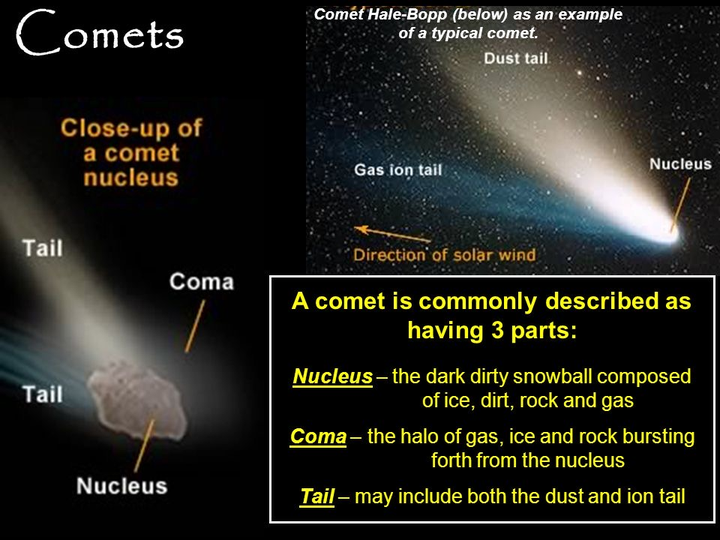 Comets

Comet Hale-Bopp (below) as an example of a typical comet.

Dust tail

Gas ion tail

Nucleus

Direction of solar wind

Close-up of a comet nucleus

Tail

Coma

Tail

Nucleus

A comet is commonly described as having 3 parts:

Nucleus – the dark dirty snowball composed of ice, dirt, rock and gas

Coma – the halo of gas, ice and rock bursting forth from the nucleus

Tail – may include both the dust and ion tail